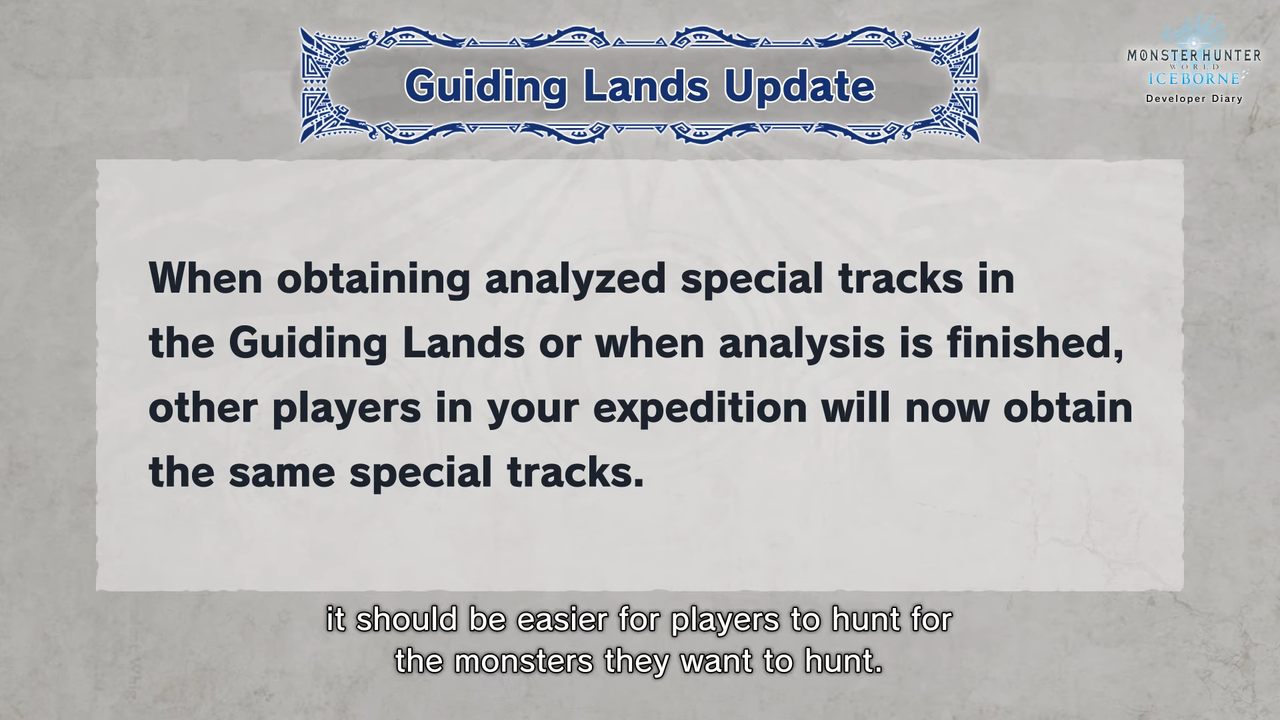 Guiding Lands Update

MONSTER HUNTER WORLD ICEBORNE
Developer Diary

When obtaining analyzed special tracks in the Guiding Lands or when analysis is finished, other players in your expedition will now obtain the same special tracks.

it should be easier for players to hunt for the monsters they want to hunt.